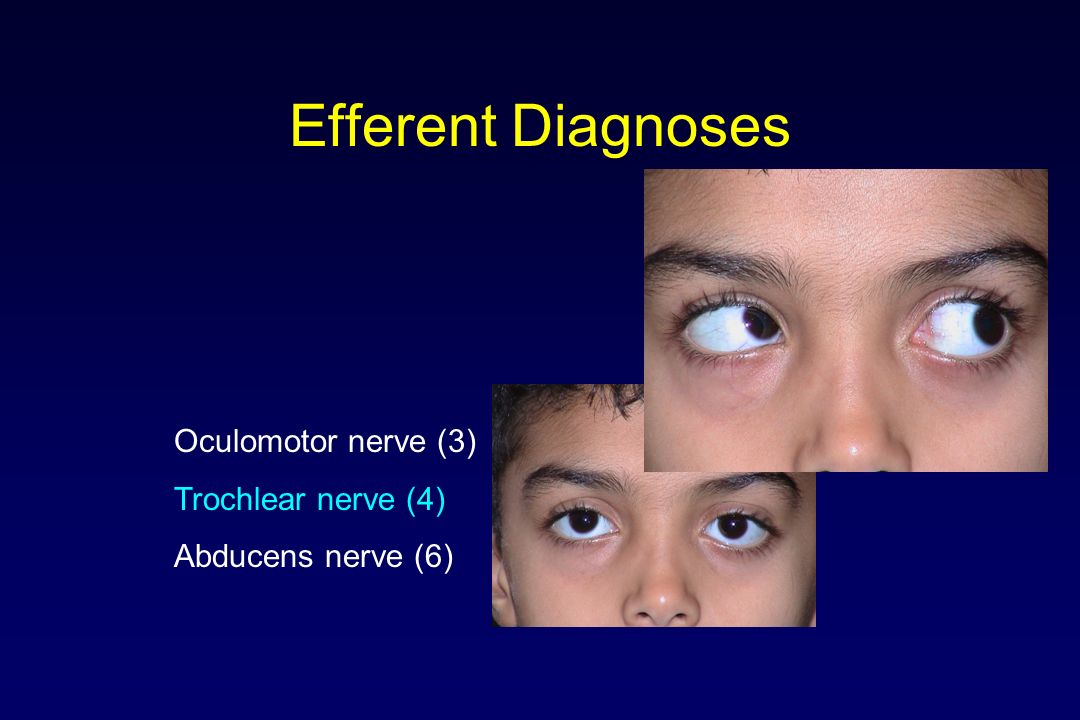 Efferent Diagnoses

Oculomotor nerve (3)

Trochlear nerve (4)

Abducens nerve (6)